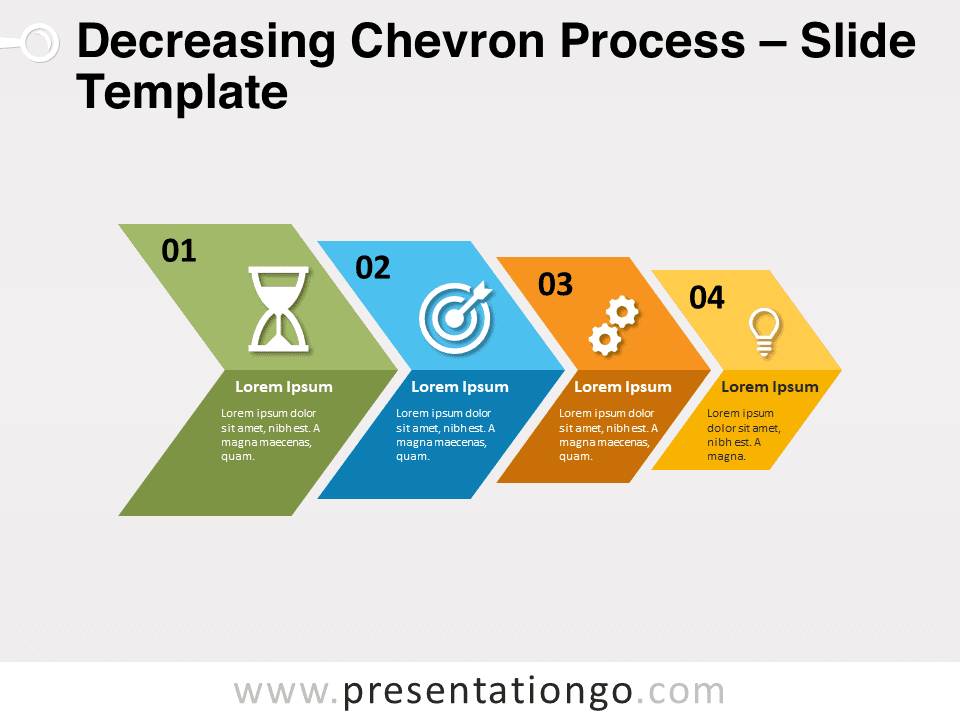 Decreasing Chevron Process – Slide Template

01

Lorem Ipsum

Lorem ipsum dolor sit amet, nibh est. A magna maecenas, quam.

02

Lorem Ipsum

Lorem ipsum dolor sit amet, nibh est. A magna maecenas, quam.

03

Lorem Ipsum

Lorem ipsum dolor sit amet, nibh est. A magna maecenas, quam.

04

Lorem Ipsum

Lorem ipsum dolor sit amet, nibh est. A magna.

www.presentationgo.com